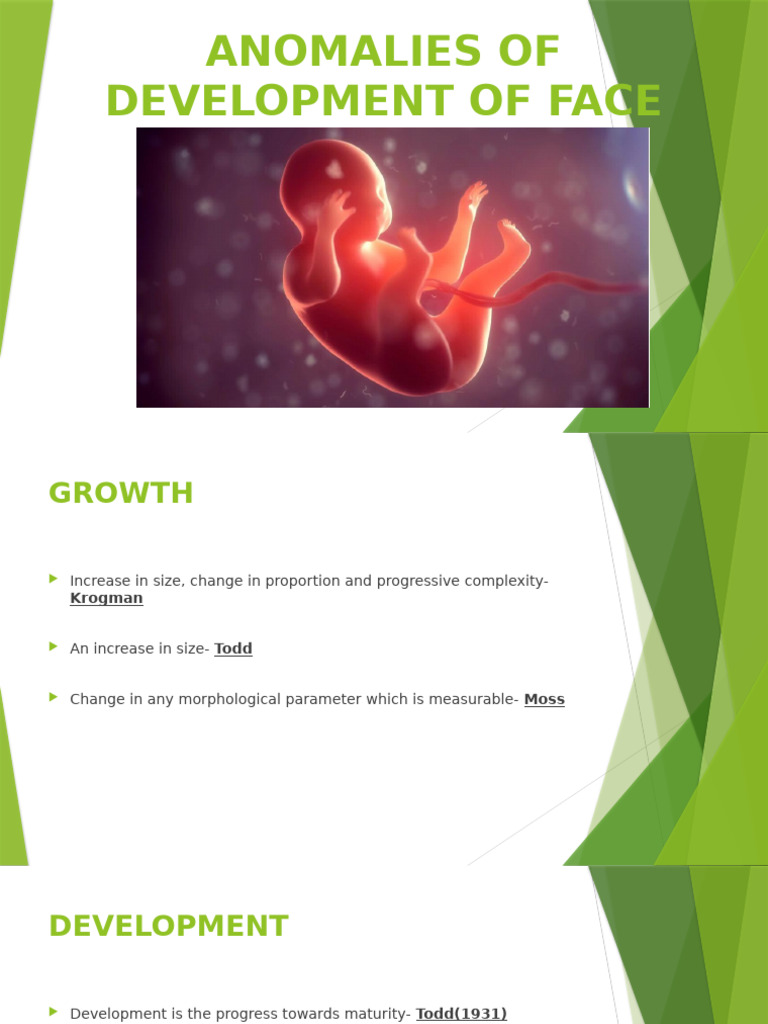 ANOMALIES OF DEVELOPMENT OF FACE

GROWTH

Increase in size, change in proportion and progressive complexity- Krogman

An increase in size- Todd

Change in any morphological parameter which is measurable- Moss

DEVELOPMENT

Development is the progress towards maturity- Todd(1931)